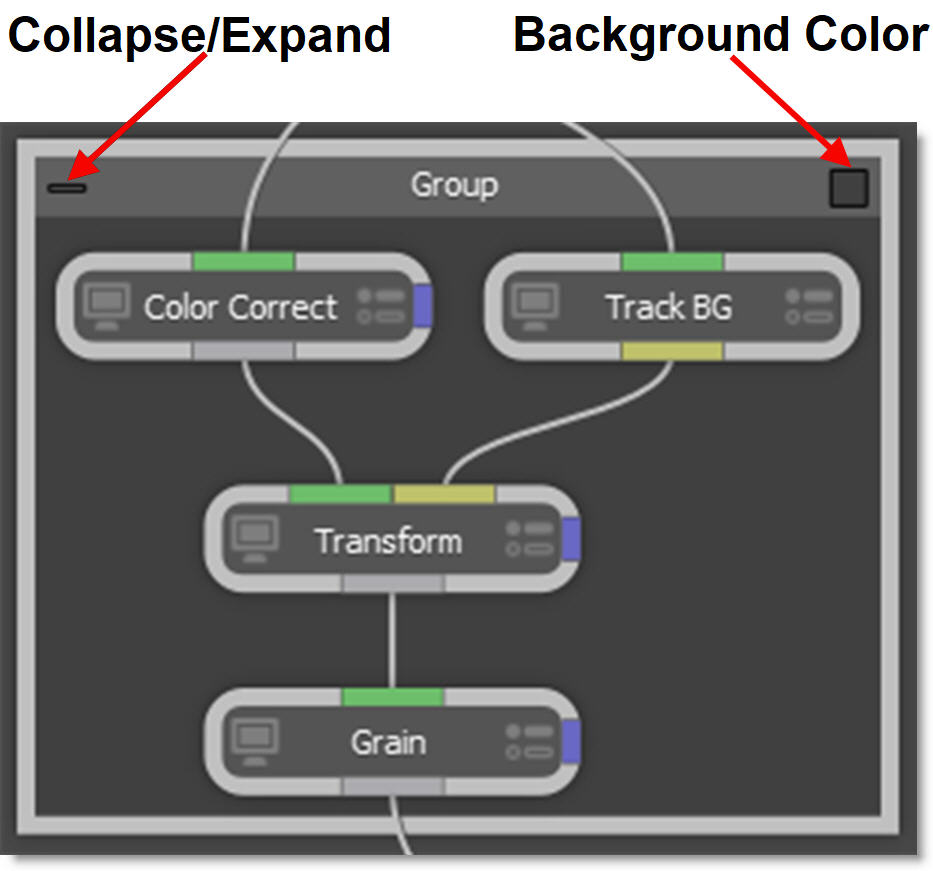 Collapse/Expand

Background Color

Group

Color Correct

Track BG

Transform

Grain